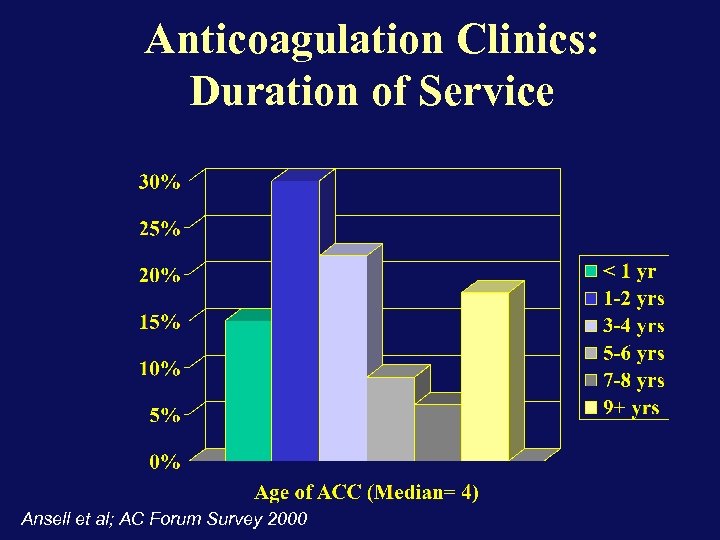 Anticoagulation Clinics: Duration of Service

30%
25%
20%
15%
10%
5%
0%

< 1 yr
1-2 yrs
3-4 yrs
5-6 yrs
7-8 yrs
9+ yrs

Age of ACC (Median= 4)

Ansell et al; AC Forum Survey 2000